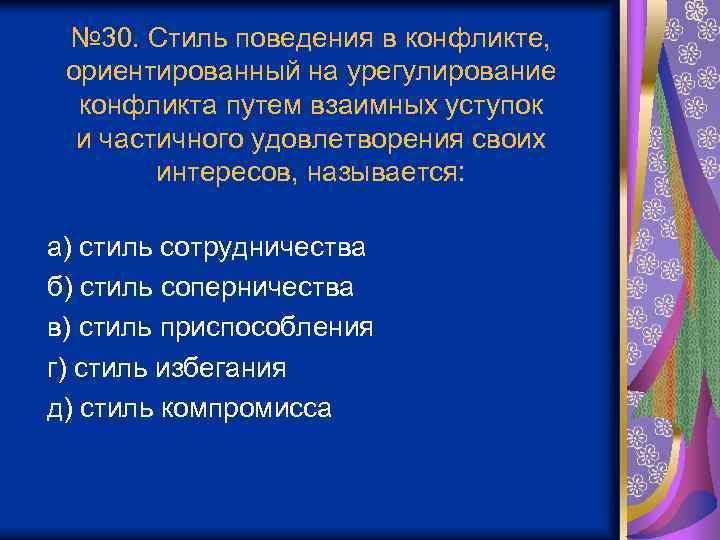 №30. Стиль поведения в конфликте, ориентированный на урегулирование конфликта путем взаимных уступок и частичного удовлетворения своих интересов, называется:

а) стиль сотрудничества
б) стиль соперничества
в) стиль приспособления
г) стиль избегания
д) стиль компромисса